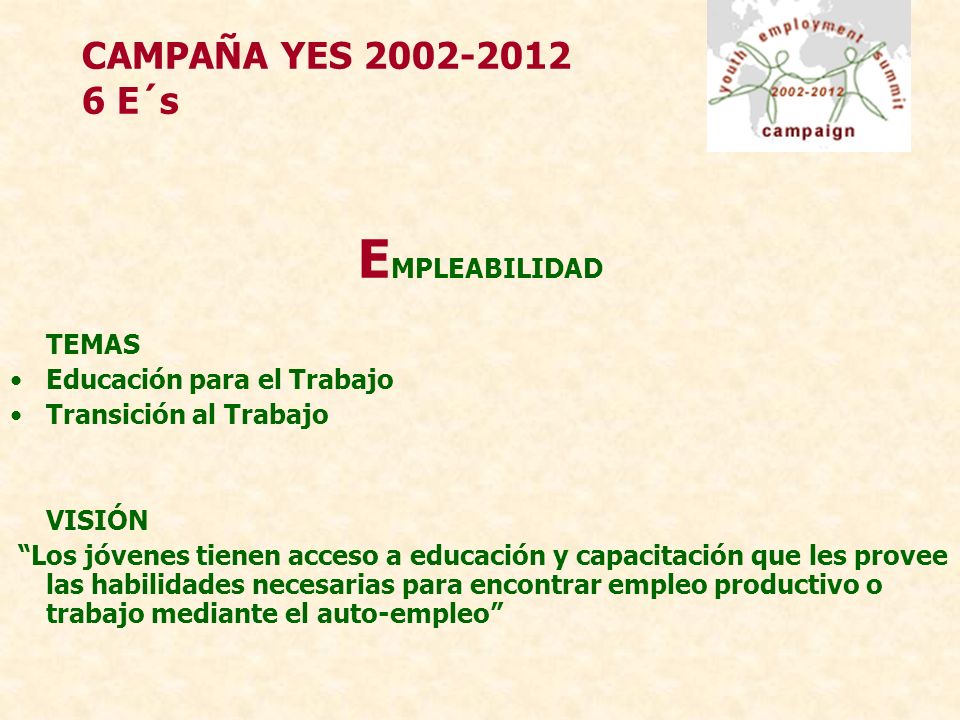 CAMPAÑA YES 2002-2012
6 E´s

youth employment summit
2002-2012
campaign

EMPLEABILIDAD

TEMAS
• Educación para el Trabajo
• Transición al Trabajo

VISIÓN
"Los jóvenes tienen acceso a educación y capacitación que les provee las habilidades necesarias para encontrar empleo productivo o trabajo mediante el auto-empleo"